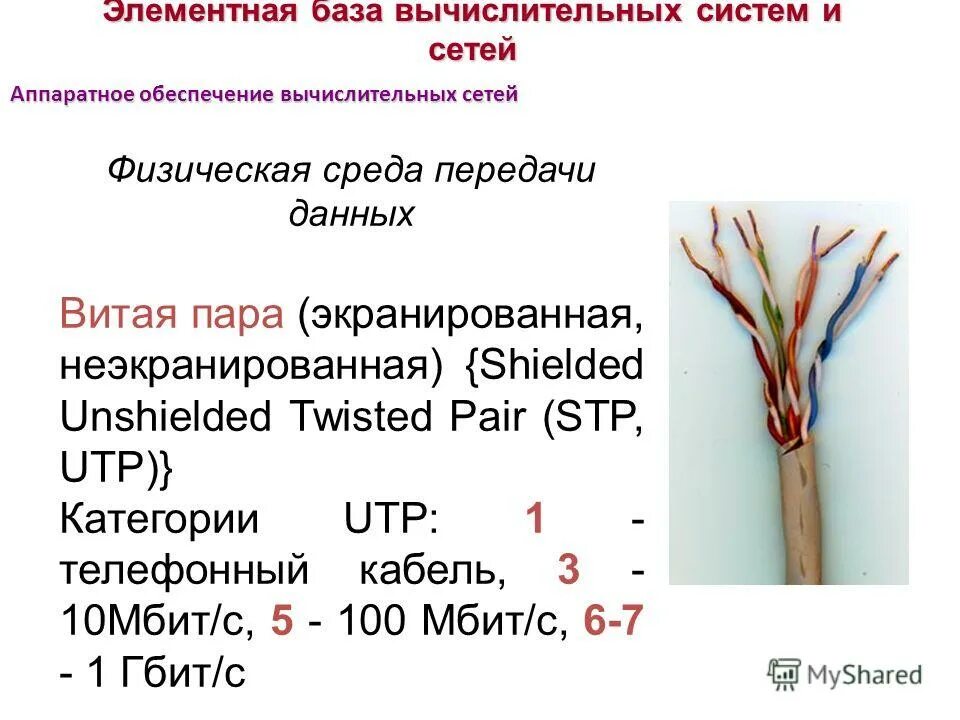 Элементная база вычислительных систем и сетей

Аппаратное обеспечение вычислительных сетей

Физическая среда передачи данных

Витая пара (экранированная, неэкранированная) {Shielded Unshielded Twisted Pair (STP, UTP)}
Категории UTP: 1 - телефонный кабель, 3 - 10Мбит/с, 5 - 100 Мбит/с, 6-7 - 1 Гбит/с

MyShared